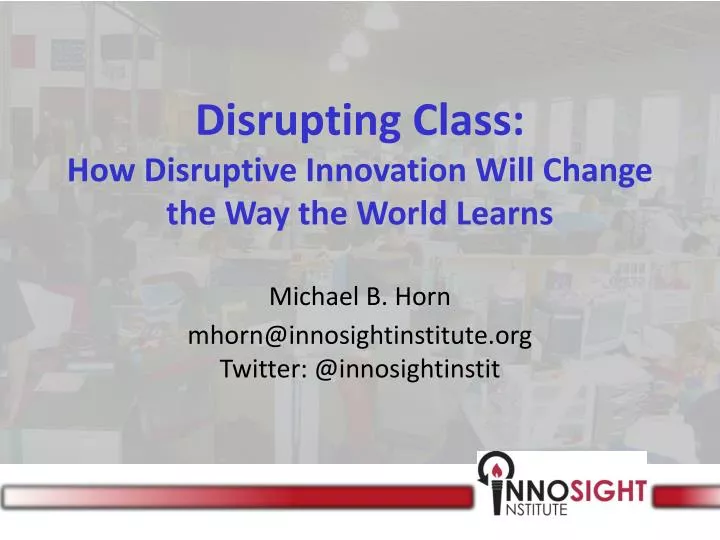 Disrupting Class:
How Disruptive Innovation Will Change the Way the World Learns

Michael B. Horn
mhorn@innosightinstitute.org
Twitter: @innosightinstit

INNOSIGHT INSTITUTE